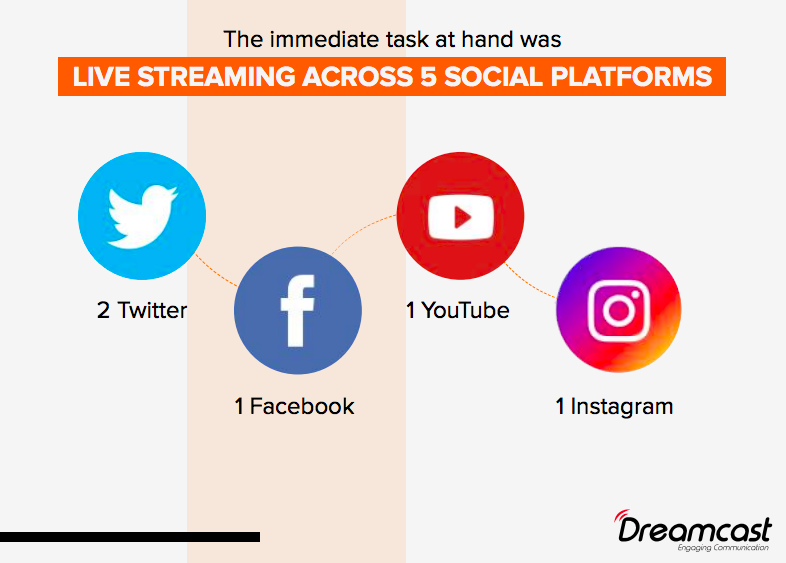 The immediate task at hand was

LIVE STREAMING ACROSS 5 SOCIAL PLATFORMS

2 Twitter

1 Facebook

1 YouTube

1 Instagram

Dreamcast
Engaging Communication